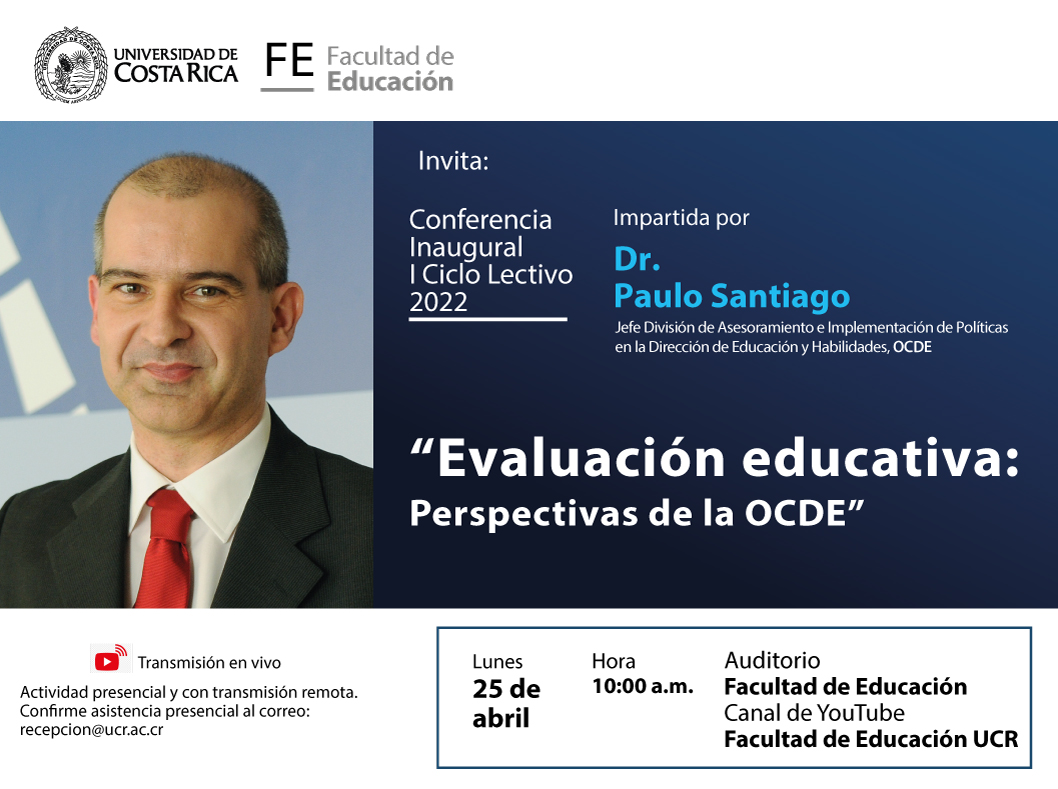 UNIVERSIDAD DE COSTA RICA

FE Facultad de Educación

Invita:

Conferencia Inaugural I Ciclo Lectivo 2022

Impartida por

Dr. Paulo Santiago

Jefe División de Asesoramiento e Implementación de Políticas en la Dirección de Educación y Habilidades, OCDE

“Evaluación educativa: Perspectivas de la OCDE”

Transmisión en vivo

Actividad presencial y con transmisión remota. Confirme asistencia presencial al correo: recepcion@ucr.ac.cr

Lunes
25 de abril

Hora
10:00 a.m.

Auditorio
Facultad de Educación
Canal de YouTube
Facultad de Educación UCR